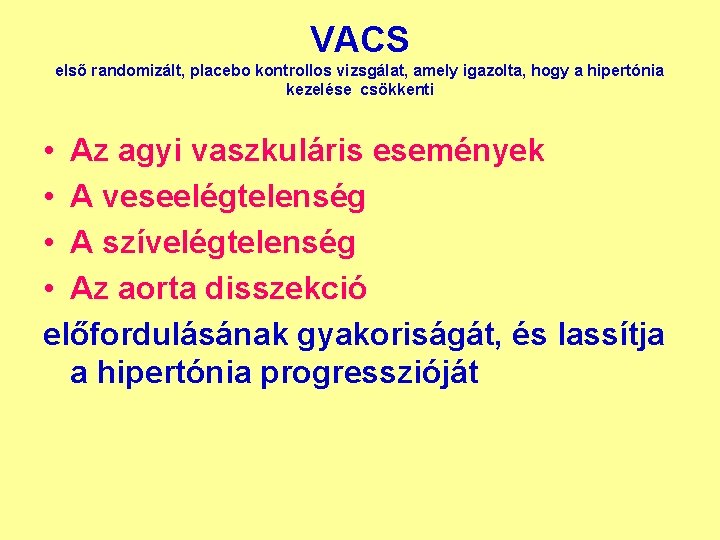 VACS
első randomizált, placebo kontrollos vizsgálat, amely igazolta, hogy a hipertónia kezelése csökkenti

• Az agyi vaszkuláris események
• A veseelégtelenség
• A szívelégtelenség
• Az aorta disszekció

előfordulásának gyakoriságát, és lassítja a hipertónia progresszióját